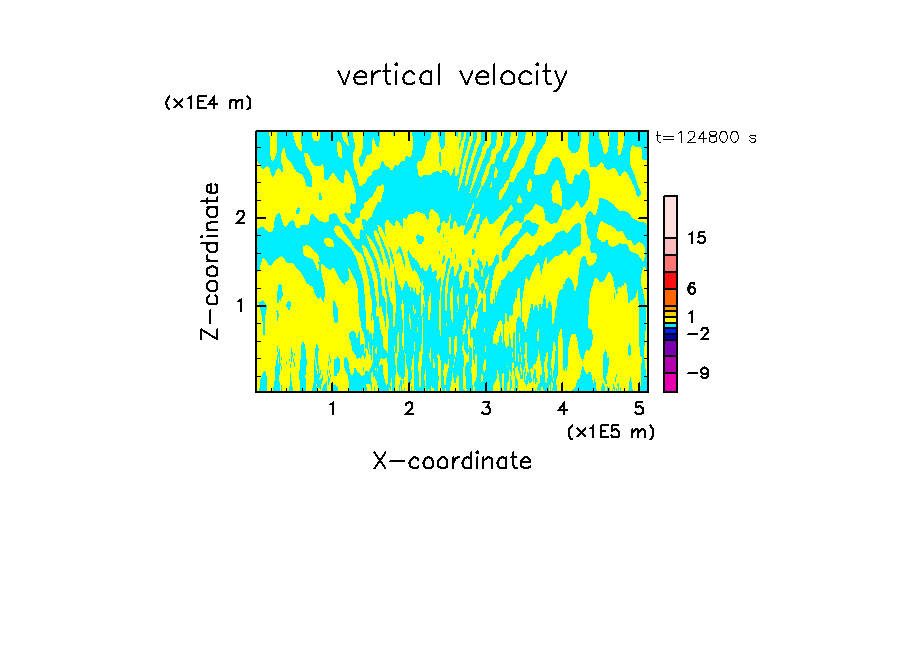 vertical velocity

(x1E4 m)

t=124800 s

Z-coordinate

2

1

15

6

1

−2

−9

1 2 3 4 5

(x1E5 m)

X-coordinate